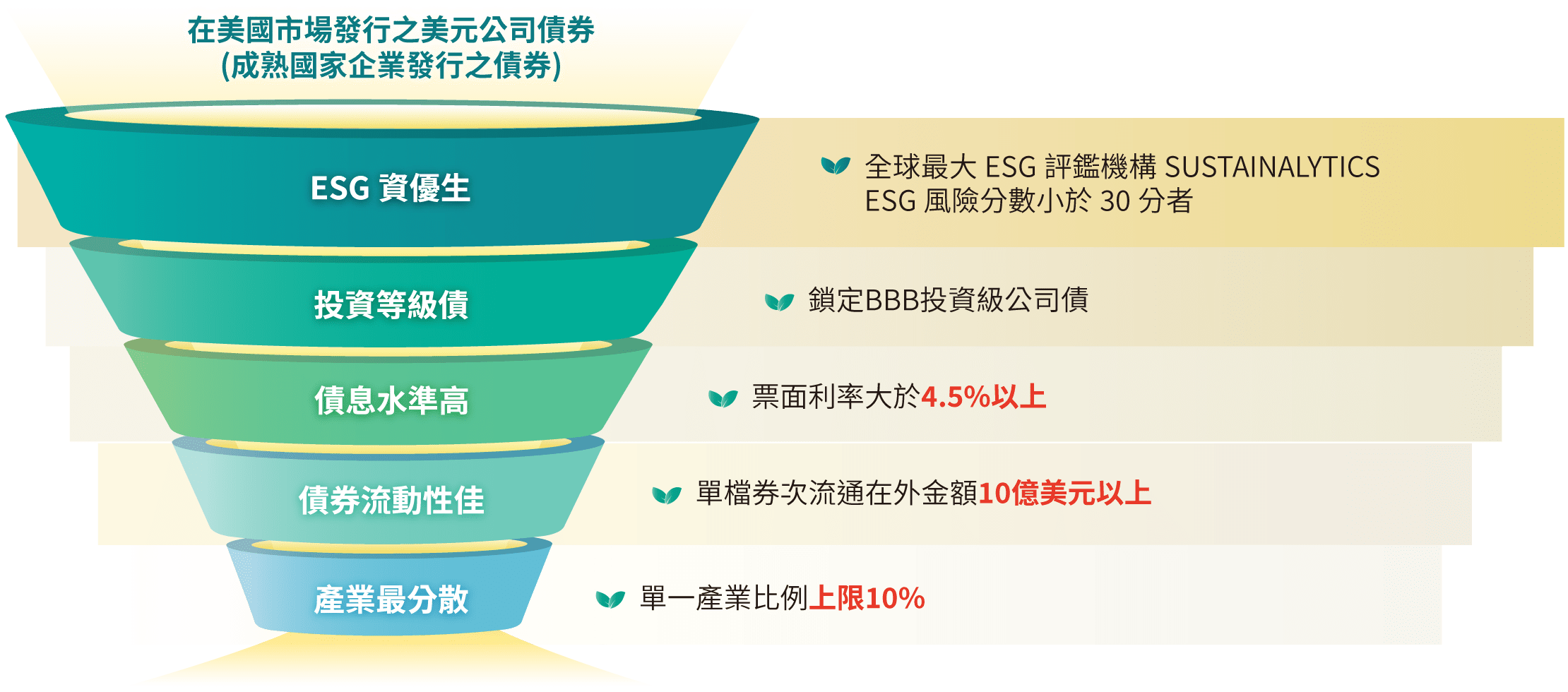 在美國市場發行之美元公司債券
(成熟國家企業發行之債券)

ESG 資優生

全球最大 ESG 評鑑機構 SUSTAINALYTICS
ESG 風險分數小於 30 分者

投資等級債

鎖定BBB投資級公司債

債息水準高

票面利率大於4.5%以上

債券流動性佳

單檔券次流通在外金額10億美元以上

產業最分散

單一產業比例上限10%